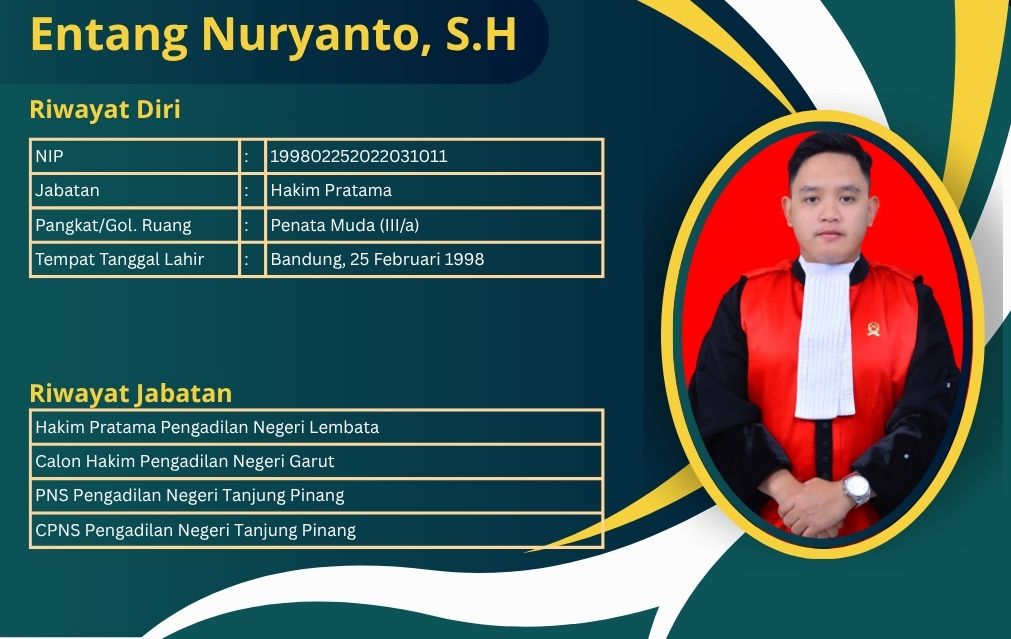 Entang Nuryanto, S.H

Riwayat Diri

| NIP | : | 199802252022031011 |
|---|---|---|
| Jabatan | : | Hakim Pratama |
| Pangkat/Gol. Ruang | : | Penata Muda (III/a) |
| Tempat Tanggal Lahir | : | Bandung, 25 Februari 1998 |

Riwayat Jabatan

| Hakim Pratama Pengadilan Negeri Lembata |
|---|
| Calon Hakim Pengadilan Negeri Garut |
| PNS Pengadilan Negeri Tanjung Pinang |
| CPNS Pengadilan Negeri Tanjung Pinang |